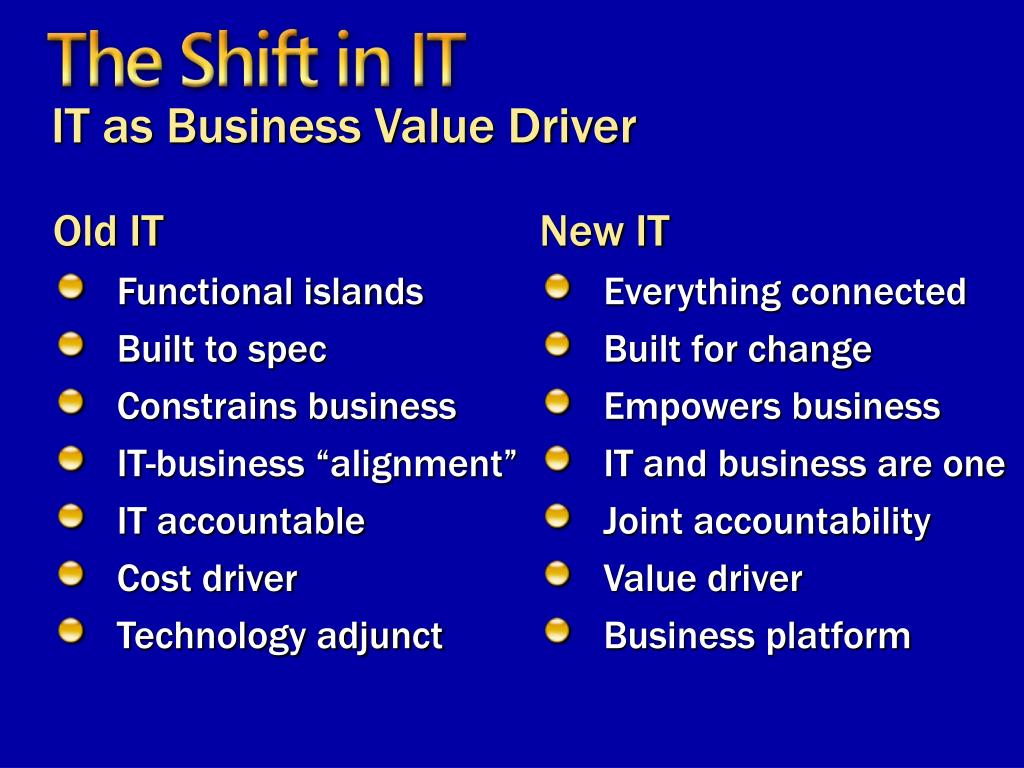 The Shift in IT
IT as Business Value Driver

Old IT
Functional islands
Built to spec
Constrains business
IT-business “alignment”
IT accountable
Cost driver
Technology adjunct

New IT
Everything connected
Built for change
Empowers business
IT and business are one
Joint accountability
Value driver
Business platform